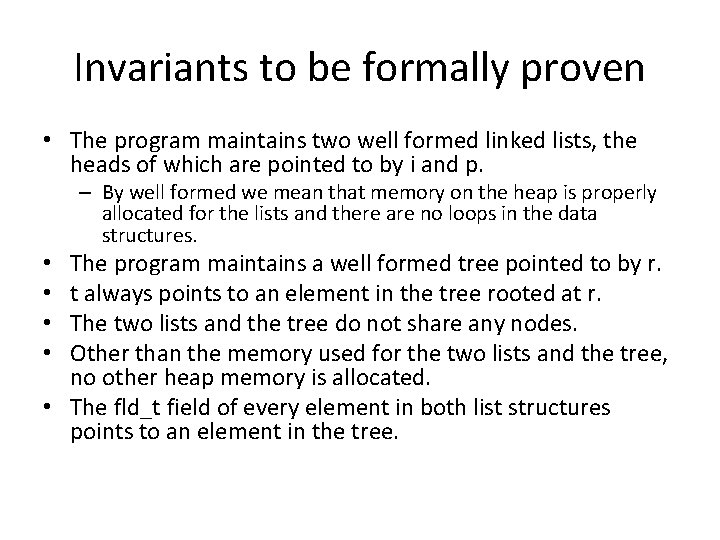 Invariants to be formally proven

• The program maintains two well formed linked lists, the heads of which are pointed to by i and p.
  – By well formed we mean that memory on the heap is properly allocated for the lists and there are no loops in the data structures.
• The program maintains a well formed tree pointed to by r.
• t always points to an element in the tree rooted at r.
• The two lists and the tree do not share any nodes.
• Other than the memory used for the two lists and the tree, no other heap memory is allocated.
• The fld_t field of every element in both list structures points to an element in the tree.